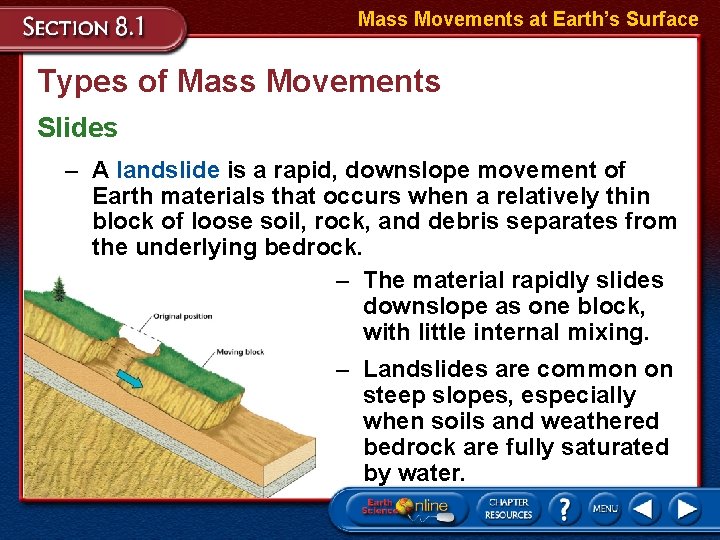 SECTION 8.1

Mass Movements at Earth's Surface

Types of Mass Movements

Slides

– A landslide is a rapid, downslope movement of Earth materials that occurs when a relatively thin block of loose soil, rock, and debris separates from the underlying bedrock.

Original position

Moving block

– The material rapidly slides downslope as one block, with little internal mixing.

– Landslides are common on steep slopes, especially when soils and weathered bedrock are fully saturated by water.

Earth Science Online

CHAPTER RESOURCES

?

MENU